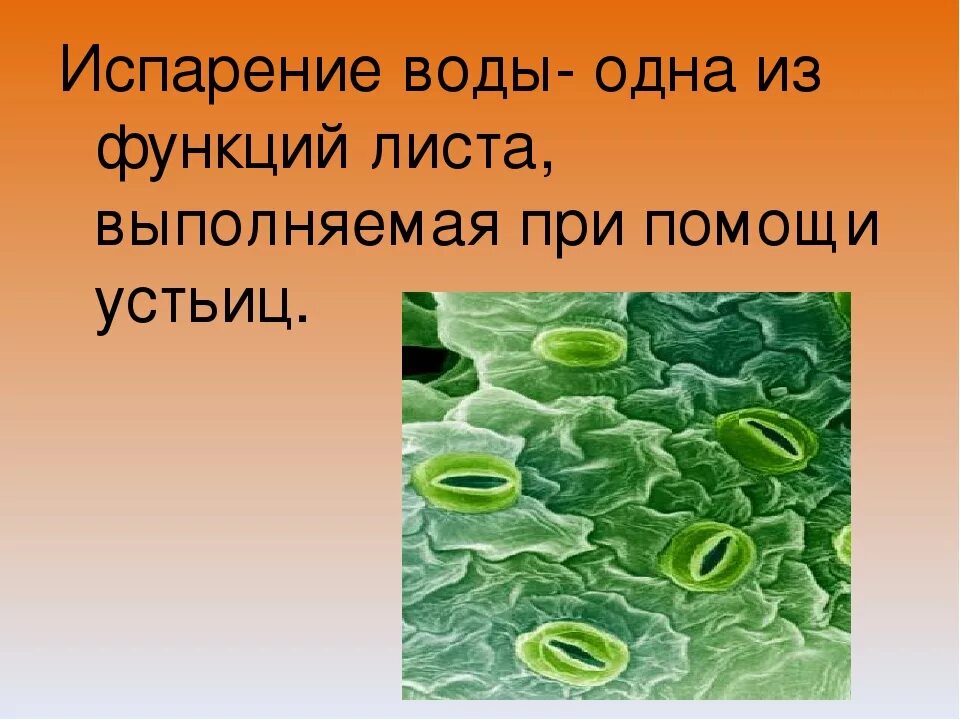 Испарение воды- одна из функций листа, выполняемая при помощи устьиц.